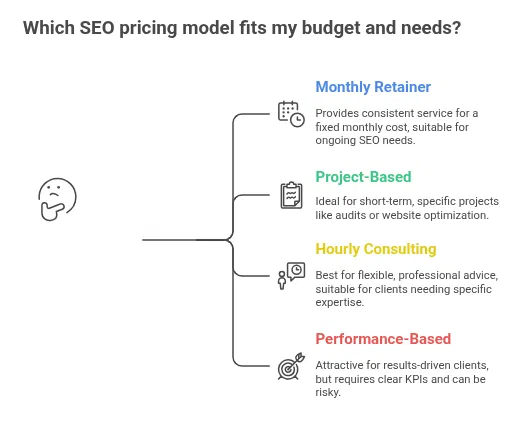 Which SEO pricing model fits my budget and needs?

Monthly Retainer

Provides consistent service for a fixed monthly cost, suitable for ongoing SEO needs.

Project-Based

Ideal for short-term, specific projects like audits or website optimization.

Hourly Consulting

Best for flexible, professional advice, suitable for clients needing specific expertise.

Performance-Based

Attractive for results-driven clients, but requires clear KPIs and can be risky.